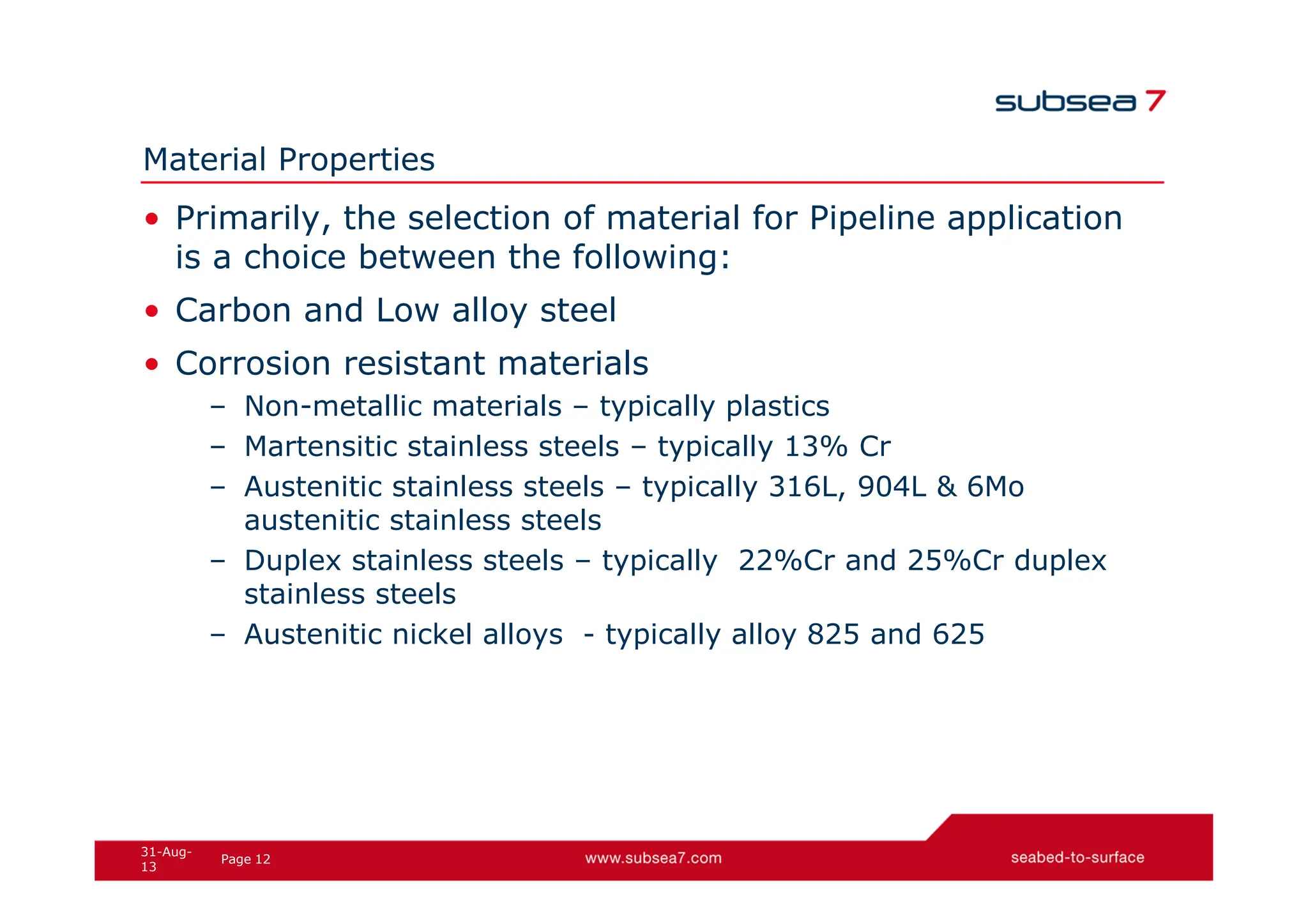 subsea 7

Material Properties

• Primarily, the selection of material for Pipeline application is a choice between the following:

• Carbon and Low alloy steel

• Corrosion resistant materials

– Non-metallic materials – typically plastics

– Martensitic stainless steels – typically 13% Cr

– Austenitic stainless steels – typically 316L, 904L & 6Mo austenitic stainless steels

– Duplex stainless steels – typically 22%Cr and 25%Cr duplex stainless steels

– Austenitic nickel alloys - typically alloy 825 and 625

31-Aug-13 Page 12 www.subsea7.com seabed-to-surface